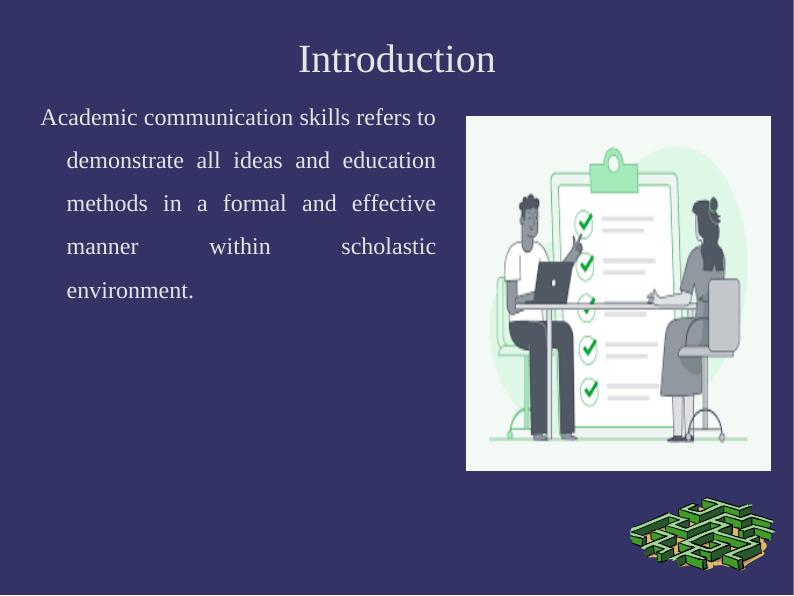 Introduction

Academic communication skills refers to demonstrate all ideas and education methods in a formal and effective manner within scholastic environment.